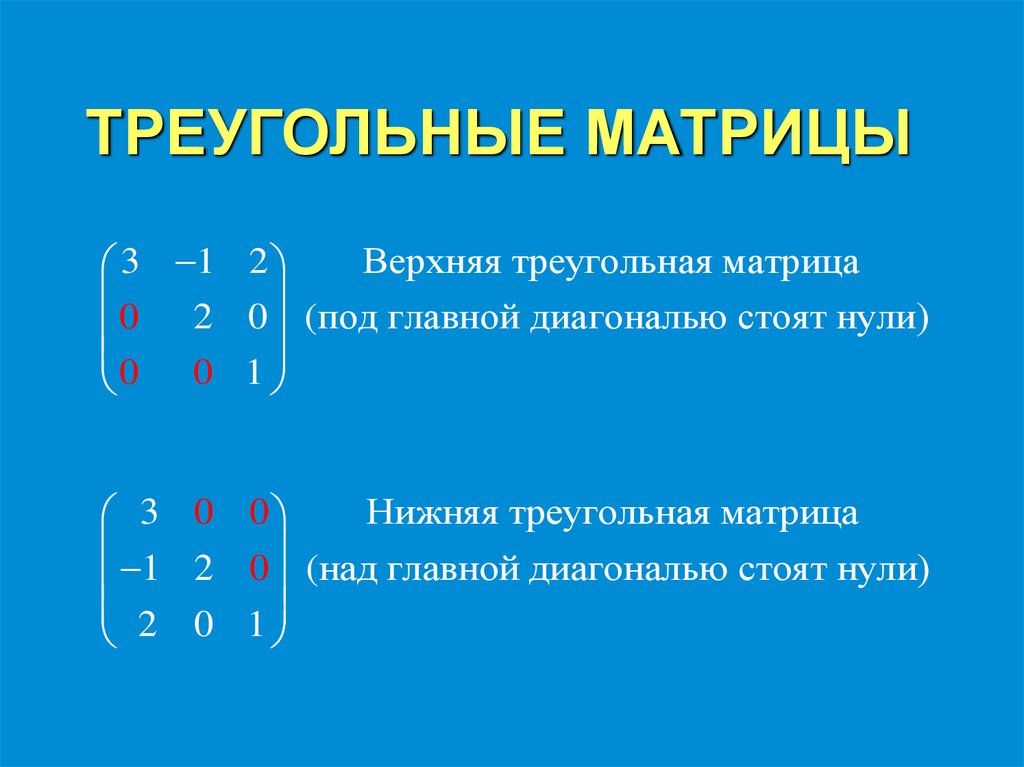 ТРЕУГОЛЬНЫЕ МАТРИЦЫ

$\begin{pmatrix} 3 & -1 & 2 \\ 0 & 2 & 0 \\ 0 & 0 & 1 \end{pmatrix}$ Верхняя треугольная матрица (под главной диагональю стоят нули)

$\begin{pmatrix} 3 & 0 & 0 \\ -1 & 2 & 0 \\ 2 & 0 & 1 \end{pmatrix}$ Нижняя треугольная матрица (над главной диагональю стоят нули)